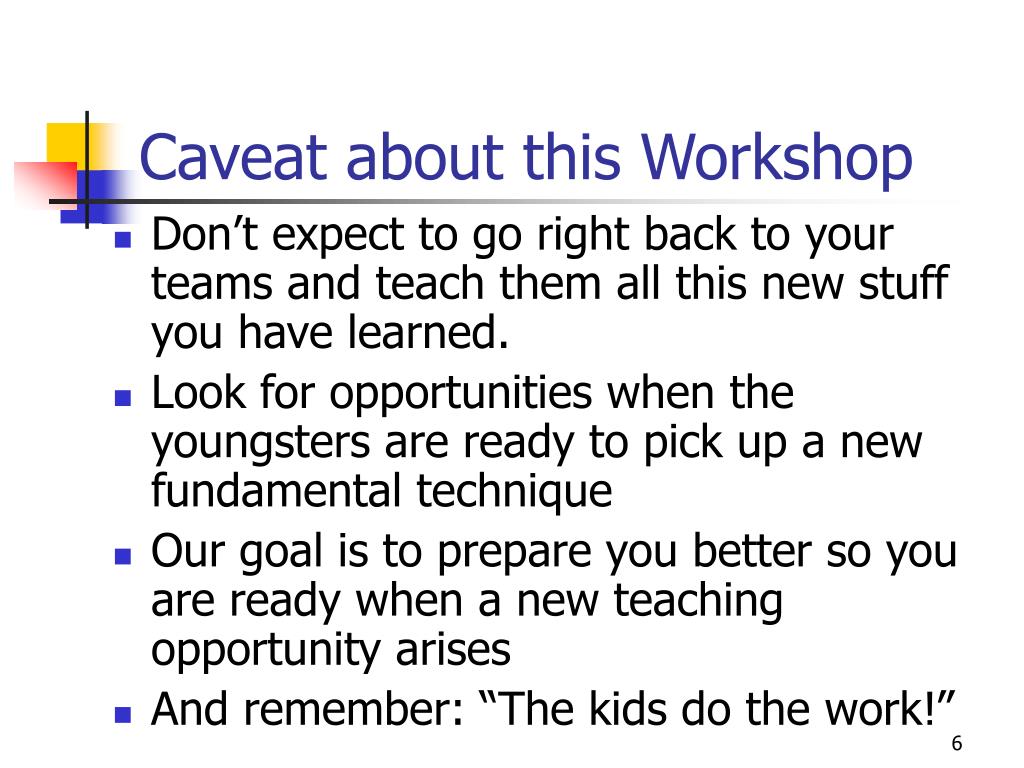 Caveat about this Workshop

- Don’t expect to go right back to your teams and teach them all this new stuff you have learned.
- Look for opportunities when the youngsters are ready to pick up a new fundamental technique
- Our goal is to prepare you better so you are ready when a new teaching opportunity arises
- And remember: “The kids do the work!”

6